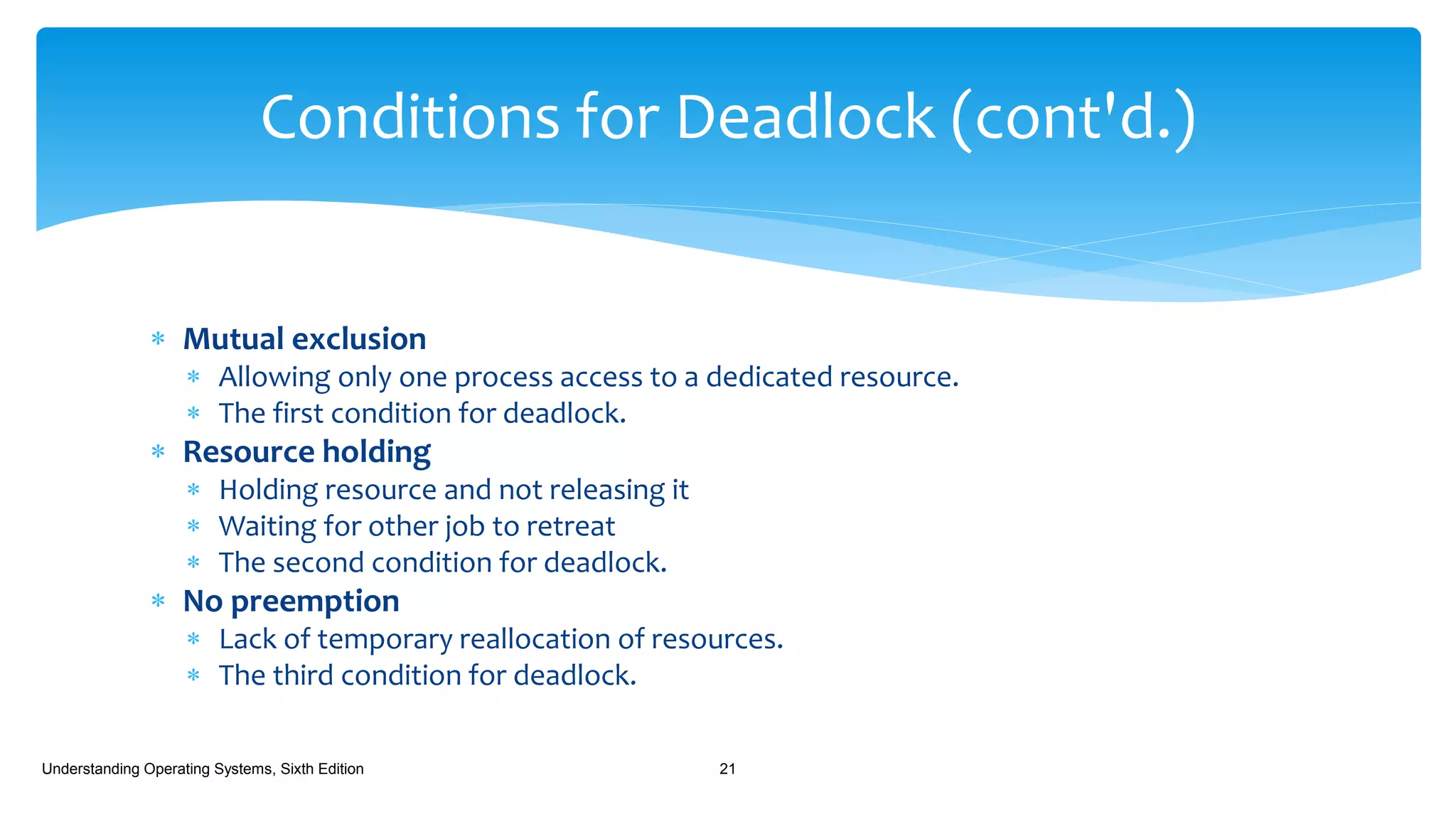 Conditions for Deadlock (cont'd.)

* Mutual exclusion
  * Allowing only one process access to a dedicated resource.
  * The first condition for deadlock.
* Resource holding
  * Holding resource and not releasing it
  * Waiting for other job to retreat
  * The second condition for deadlock.
* No preemption
  * Lack of temporary reallocation of resources.
  * The third condition for deadlock.

Understanding Operating Systems, Sixth Edition

21